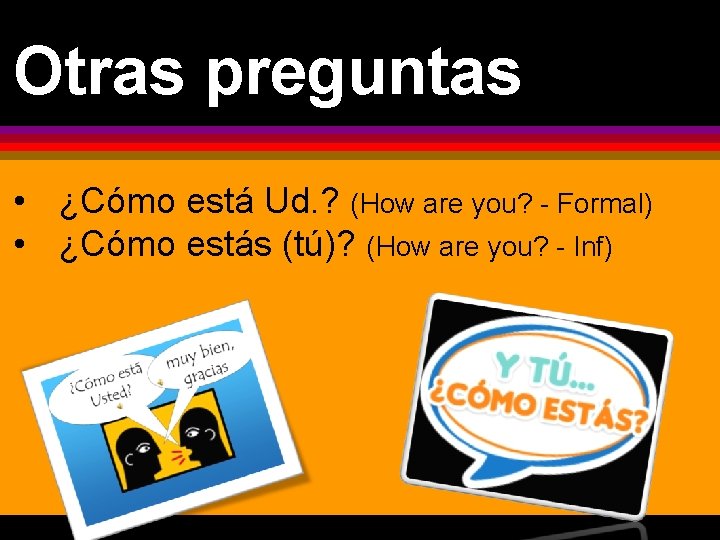 Otras preguntas

• ¿Cómo está Ud.? (How are you? - Formal)
• ¿Cómo estás (tú)? (How are you? - Inf)

¿Cómo está Usted?

muy bien, gracias

Y TÚ...
¿CÓMO ESTÁS?